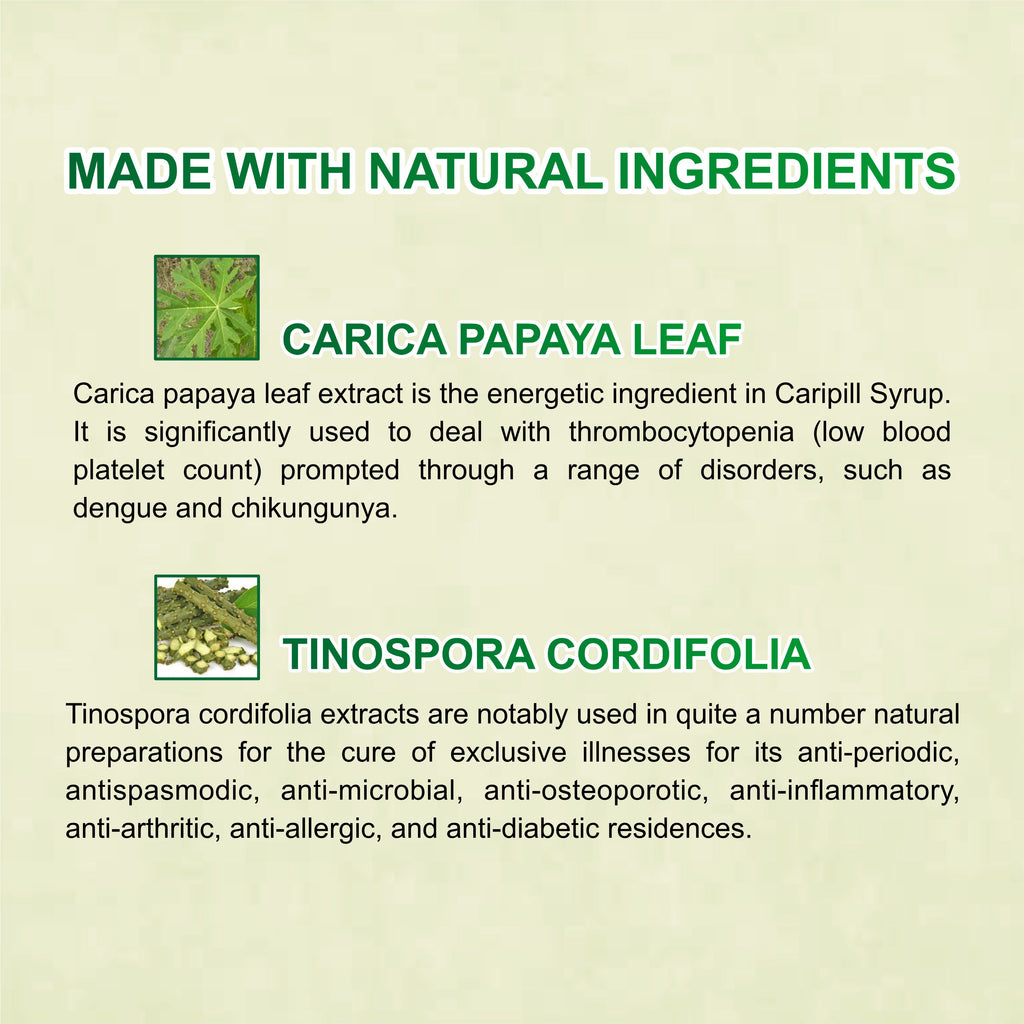 MADE WITH NATURAL INGREDIENTS

CARICA PAPAYA LEAF

Carica papaya leaf extract is the energetic ingredient in Caripill Syrup. It is significantly used to deal with thrombocytopenia (low blood platelet count) prompted through a range of disorders, such as dengue and chikungunya.

TINOSPORA CORDIFOLIA

Tinospora cordifolia extracts are notably used in quite a number natural preparations for the cure of exclusive illnesses for its anti-periodic, antispasmodic, anti-microbial, anti-osteoporotic, anti-inflammatory, anti-arthritic, anti-allergic, and anti-diabetic residences.